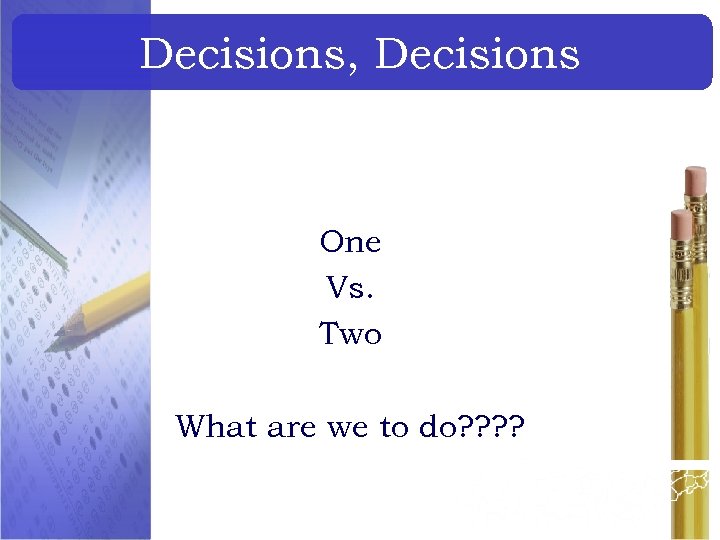 Decisions, Decisions

One
Vs.
Two

What are we to do????